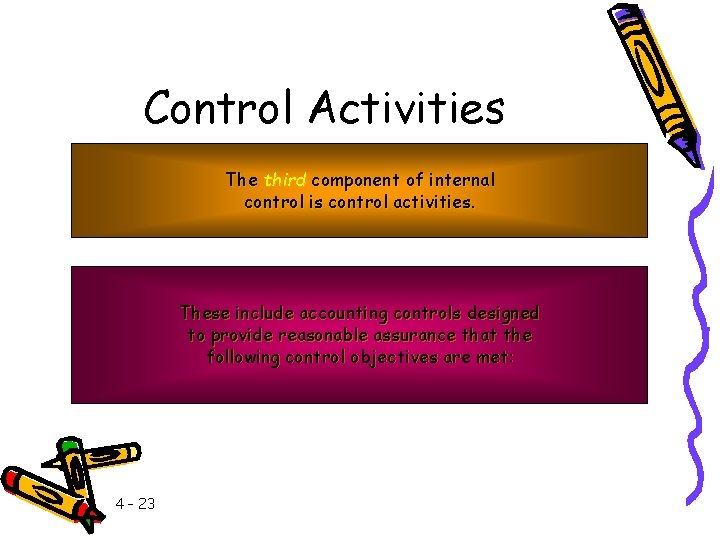 Control Activities

The third component of internal control is control activities.

These include accounting controls designed to provide reasonable assurance that the following control objectives are met:

4 - 23